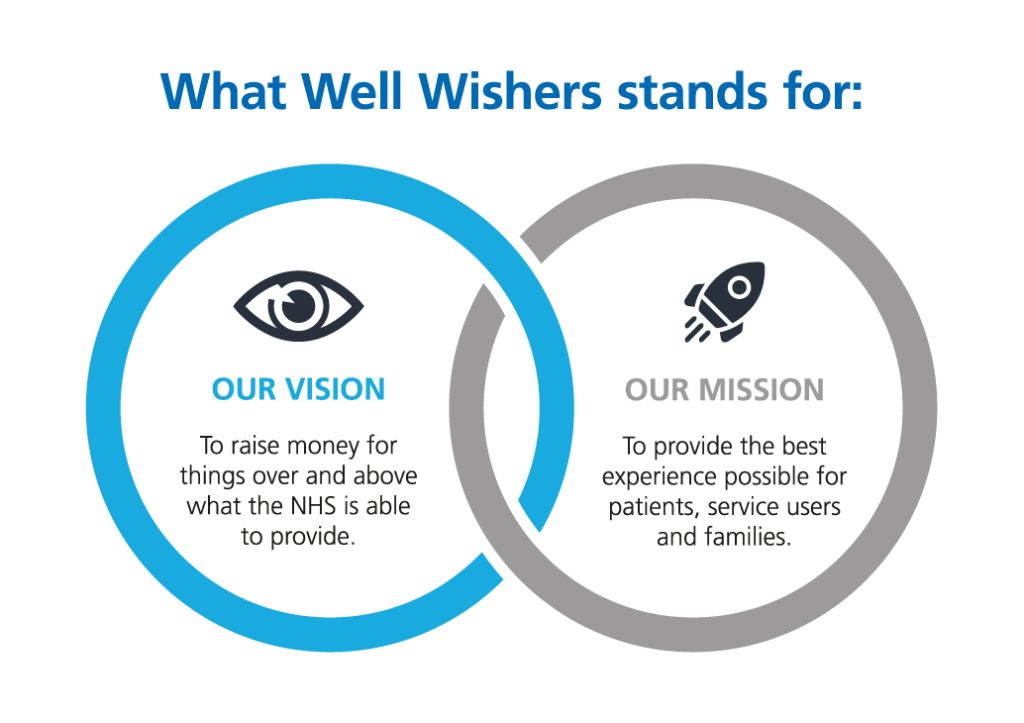 What Well Wishers stands for:

OUR VISION

To raise money for things over and above what the NHS is able to provide.

OUR MISSION

To provide the best experience possible for patients, service users and families.